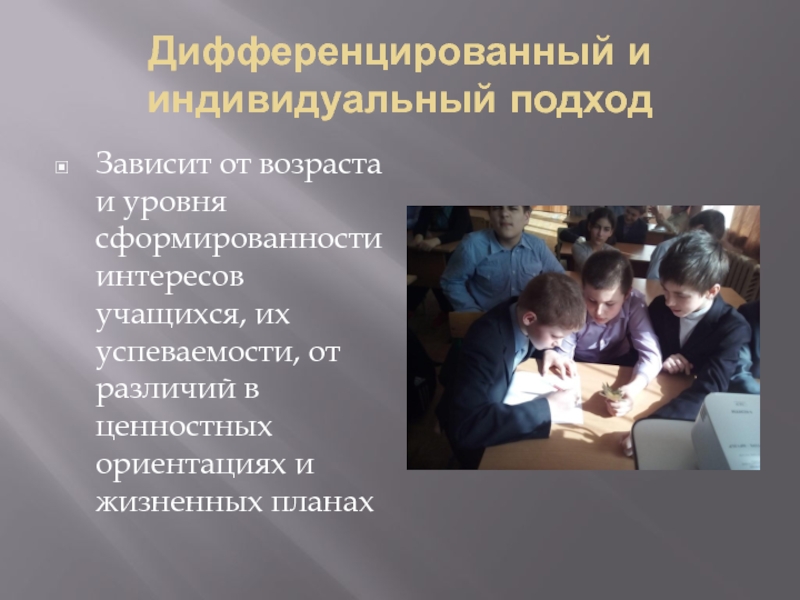 Дифференцированный и индивидуальный подход

Зависит от возраста и уровня сформированности интересов учащихся, их успеваемости, от различий в ценностных ориентациях и жизненных планах